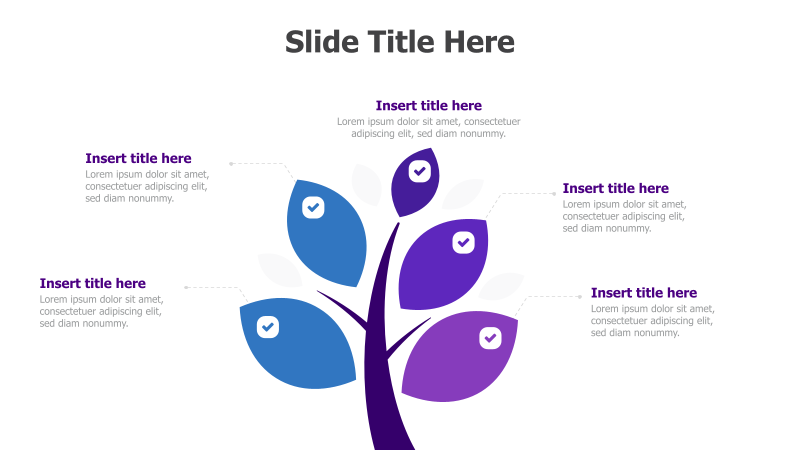 Slide Title Here

Insert title here
Lorem ipsum dolor sit amet, consectetuer adipiscing elit, sed diam nonummy.

Insert title here
Lorem ipsum dolor sit amet, consectetuer adipiscing elit, sed diam nonummy.

Insert title here
Lorem ipsum dolor sit amet, consectetuer adipiscing elit, sed diam nonummy.

Insert title here
Lorem ipsum dolor sit amet, consectetuer adipiscing elit, sed diam nonummy.

Insert title here
Lorem ipsum dolor sit amet, consectetuer adipiscing elit, sed diam nonummy.